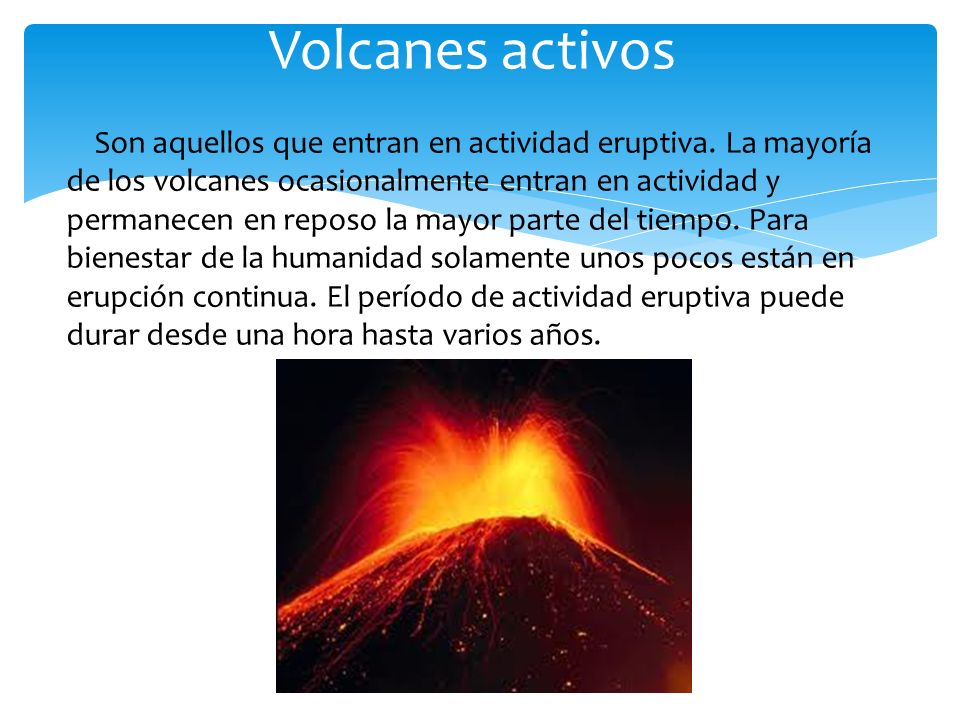 Volcanes activos

Son aquellos que entran en actividad eruptiva. La mayoría de los volcanes ocasionalmente entran en actividad y permanecen en reposo la mayor parte del tiempo. Para bienestar de la humanidad solamente unos pocos están en erupción continua. El período de actividad eruptiva puede durar desde una hora hasta varios años.